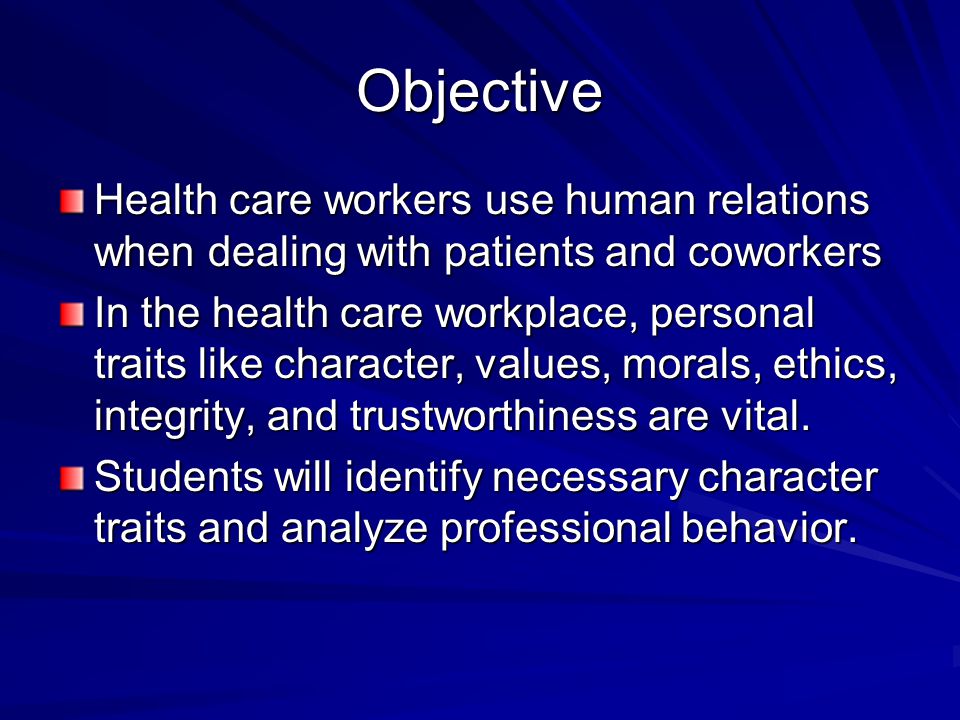 Objective

Health care workers use human relations when dealing with patients and coworkers

In the health care workplace, personal traits like character, values, morals, ethics, integrity, and trustworthiness are vital.

Students will identify necessary character traits and analyze professional behavior.